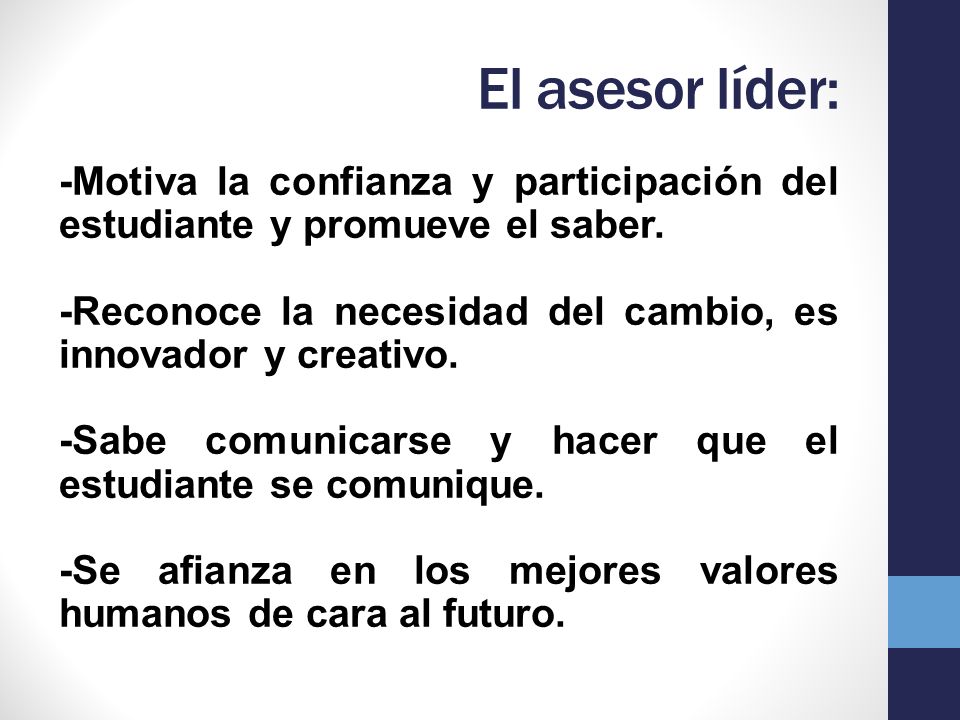 El asesor líder:

-Motiva la confianza y participación del estudiante y promueve el saber.

-Reconoce la necesidad del cambio, es innovador y creativo.

-Sabe comunicarse y hacer que el estudiante se comunique.

-Se afianza en los mejores valores humanos de cara al futuro.